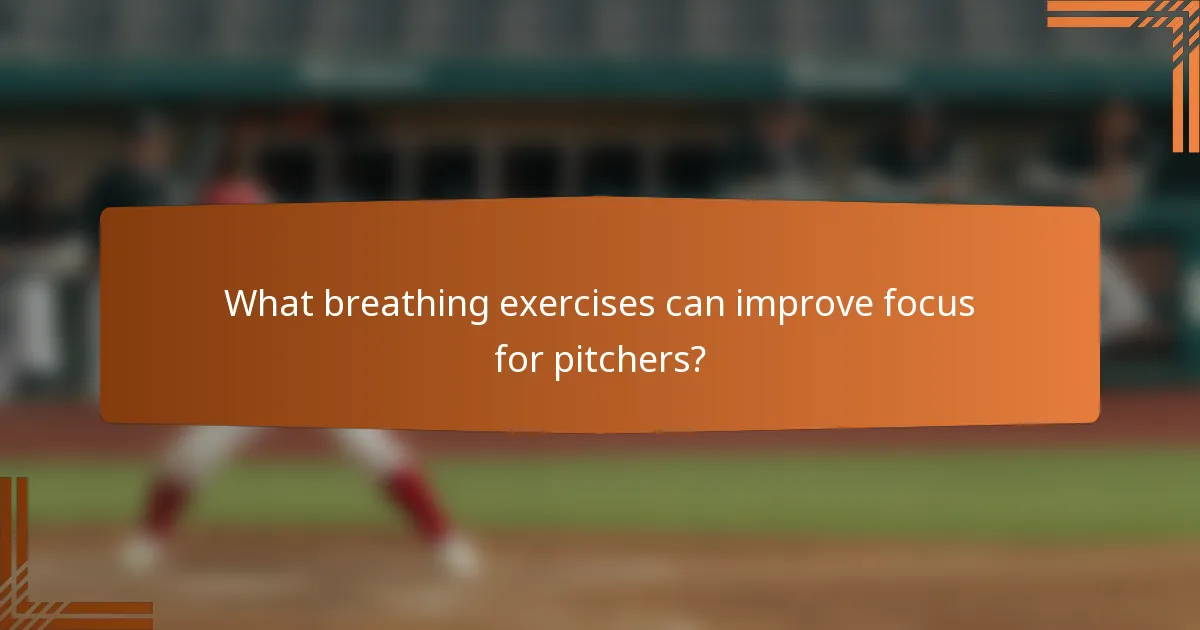 What breathing exercises can improve focus for pitchers?